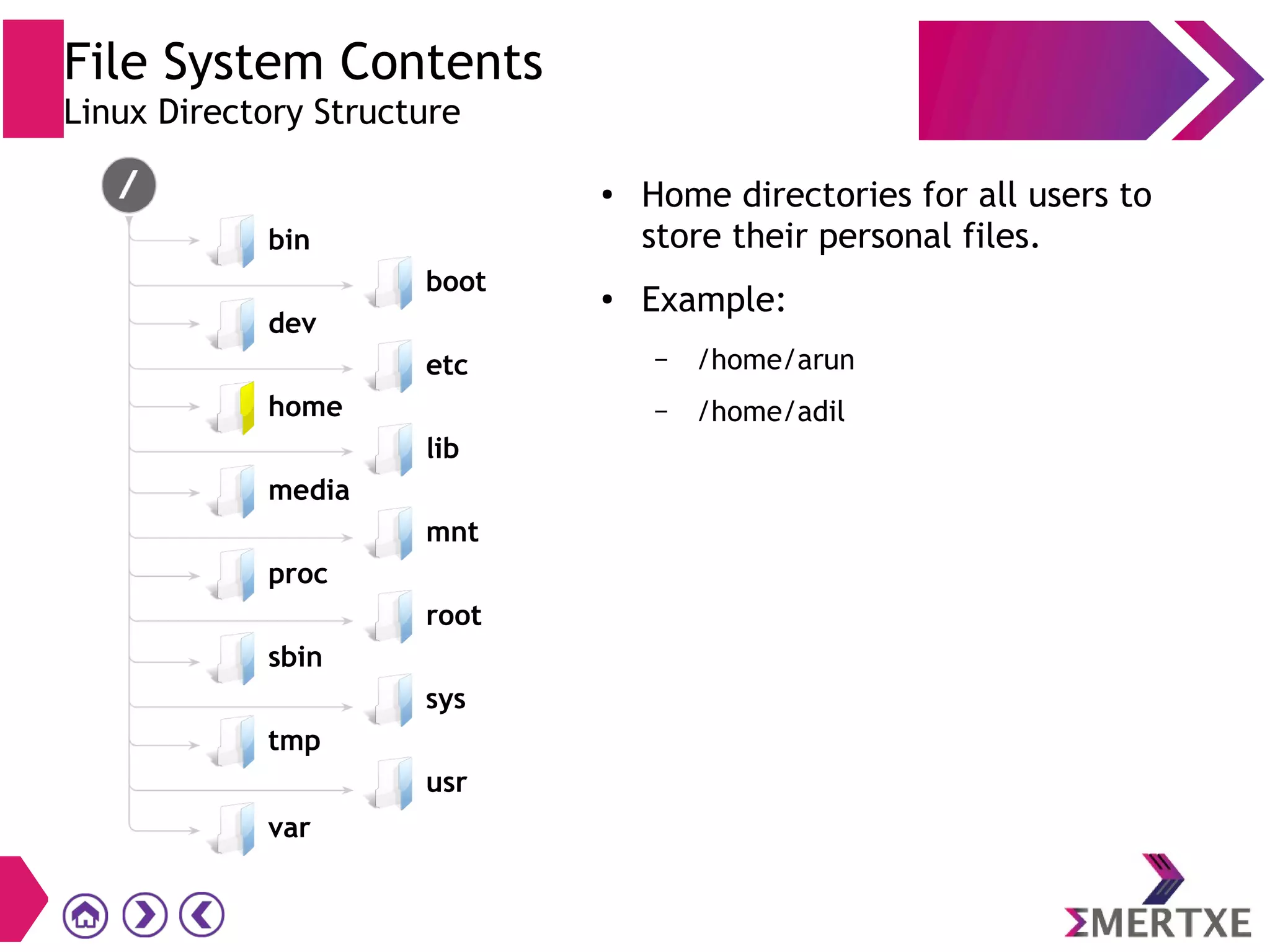 File System Contents
Linux Directory Structure

/

bin
boot
dev
etc
home
lib
media
mnt
proc
root
sbin
sys
tmp
usr
var

• Home directories for all users to store their personal files.

• Example:

– /home/arun

– /home/adil

ΣMERTXE